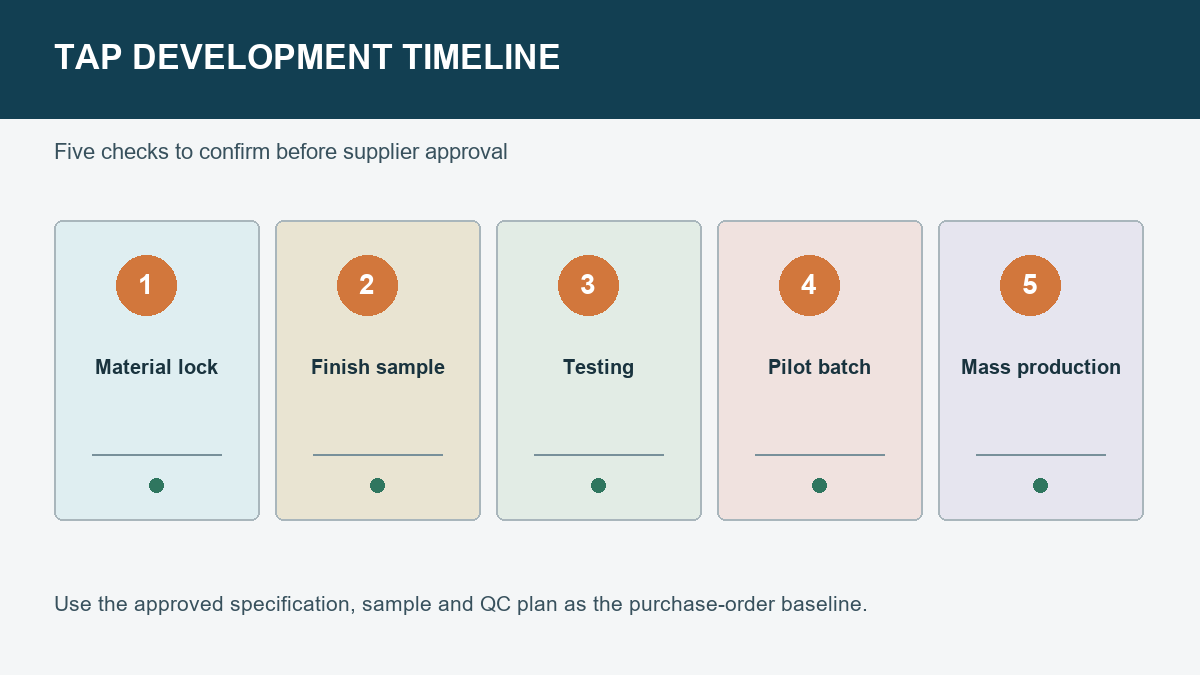 TAP DEVELOPMENT TIMELINE

Five checks to confirm before supplier approval

1
Material lock

2
Finish sample

3
Testing

4
Pilot batch

5
Mass production

Use the approved specification, sample and QC plan as the purchase-order baseline.